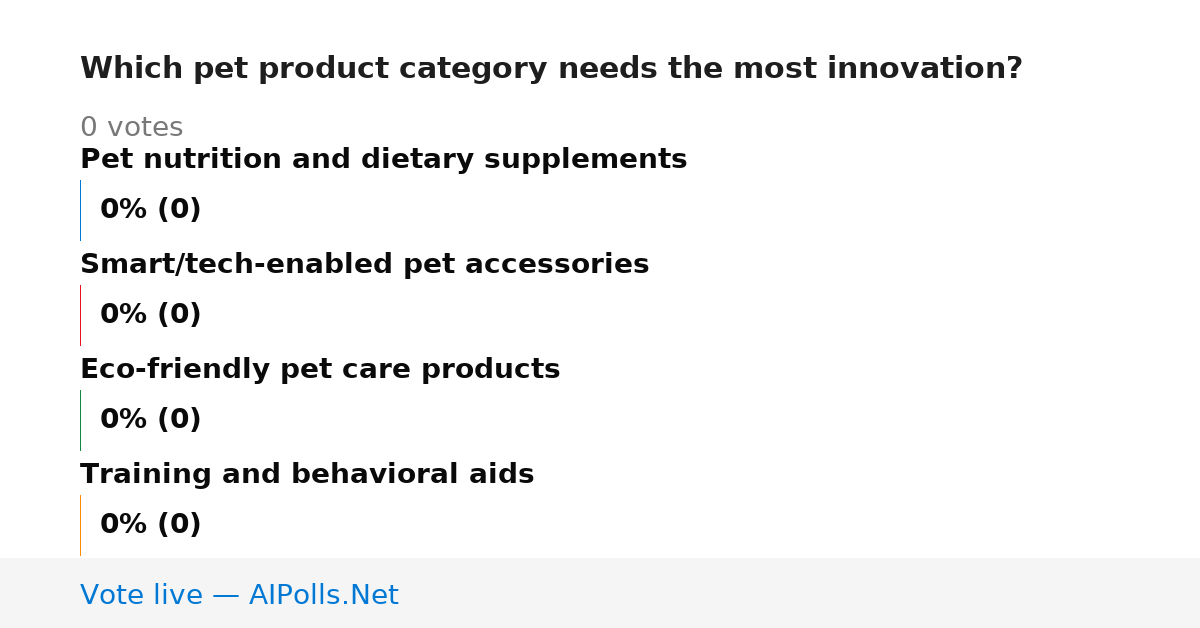 Which pet product category needs the most innovation?

0 votes

Pet nutrition and dietary supplements

0% (0)

Smart/tech-enabled pet accessories

0% (0)

Eco-friendly pet care products

0% (0)

Training and behavioral aids

0% (0)

Vote live — AIPolls.Net